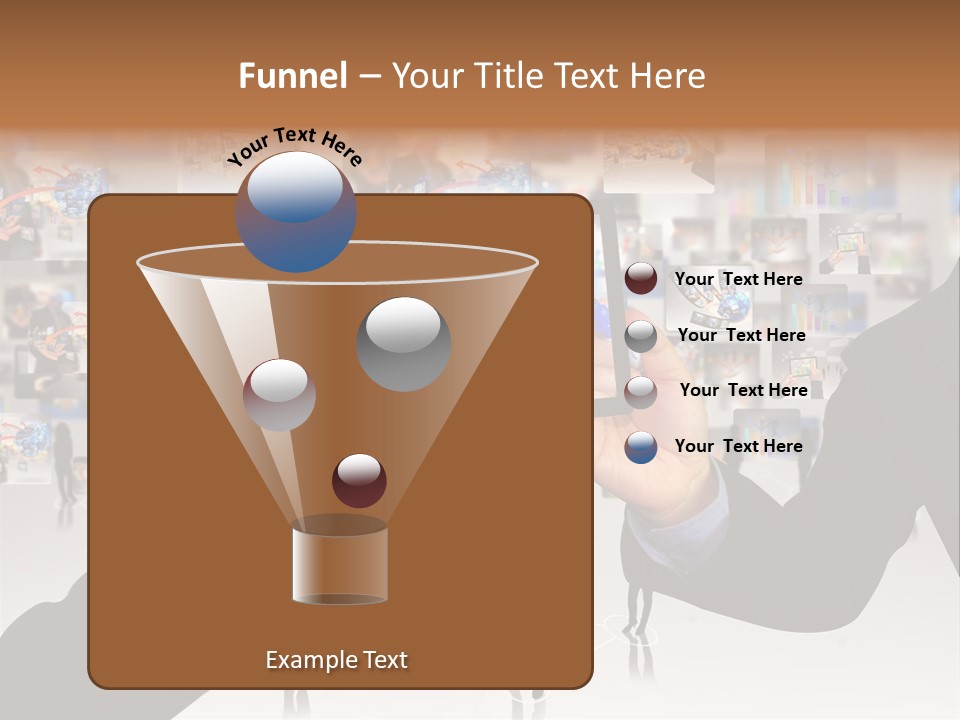 Funnel – Your Title Text Here

Your Text Here

Your Text Here

Your Text Here

Your Text Here

Your Text Here

Example Text